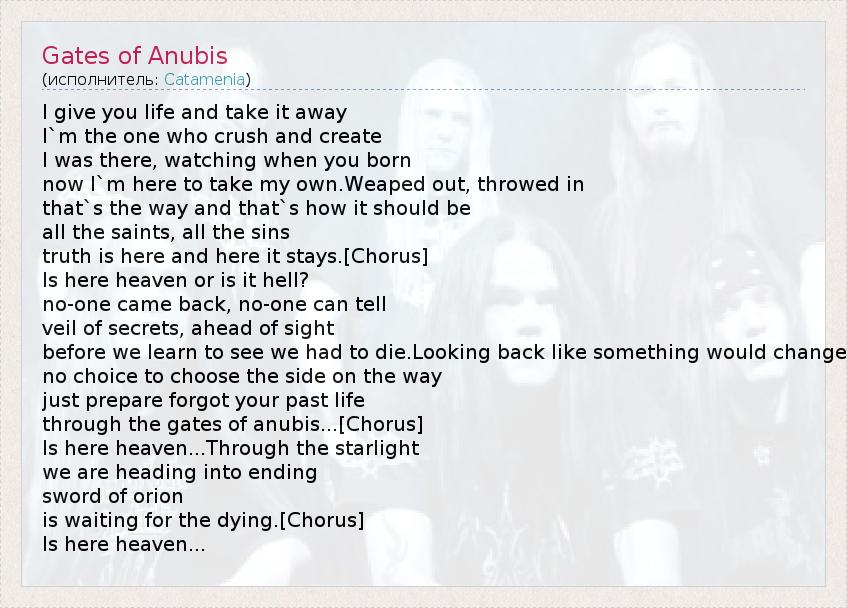 Gates of Anubis
(исполнитель: Catamenia)

I give you life and take it away
I`m the one who crush and create
I was there, watching when you born
now I`m here to take my own.Weaped out, throwed in
that`s the way and that`s how it should be
all the saints, all the sins
truth is here and here it stays.[Chorus]
Is here heaven or is it hell?
no-one came back, no-one can tell
veil of secrets, ahead of sight
before we learn to see we had to die.Looking back like something would change
no choice to choose the side on the way
just prepare forgot your past life
through the gates of anubis...[Chorus]
Is here heaven...Through the starlight
we are heading into ending
sword of orion
is waiting for the dying.[Chorus]
Is here heaven...